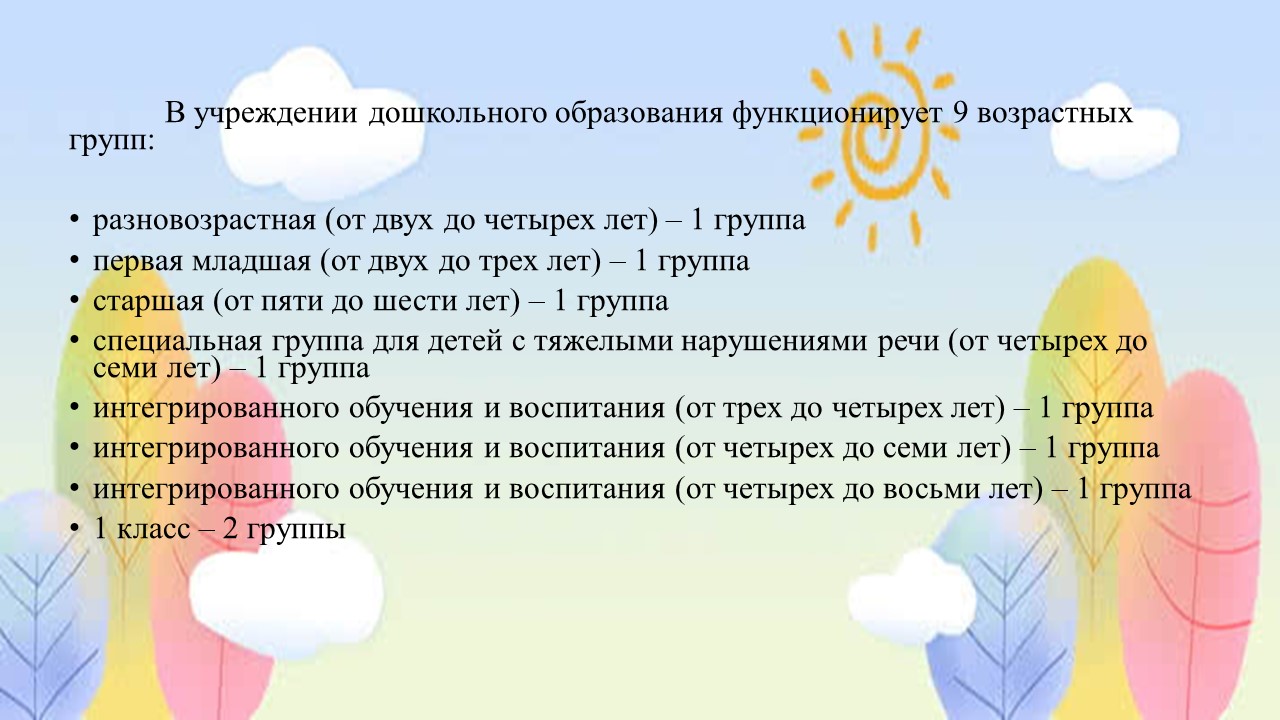 В учреждении дошкольного образования функционирует 9 возрастных групп:

• разновозрастная (от двух до четырех лет) – 1 группа
• первая младшая (от двух до трех лет) – 1 группа
• старшая (от пяти до шести лет) – 1 группа
• специальная группа для детей с тяжелыми нарушениями речи (от четырех до семи лет) – 1 группа
• интегрированного обучения и воспитания (от трех до четырех лет) – 1 группа
• интегрированного обучения и воспитания (от четырех до семи лет) – 1 группа
• интегрированного обучения и воспитания (от четырех до восьми лет) – 1 группа
• 1 класс – 2 группы